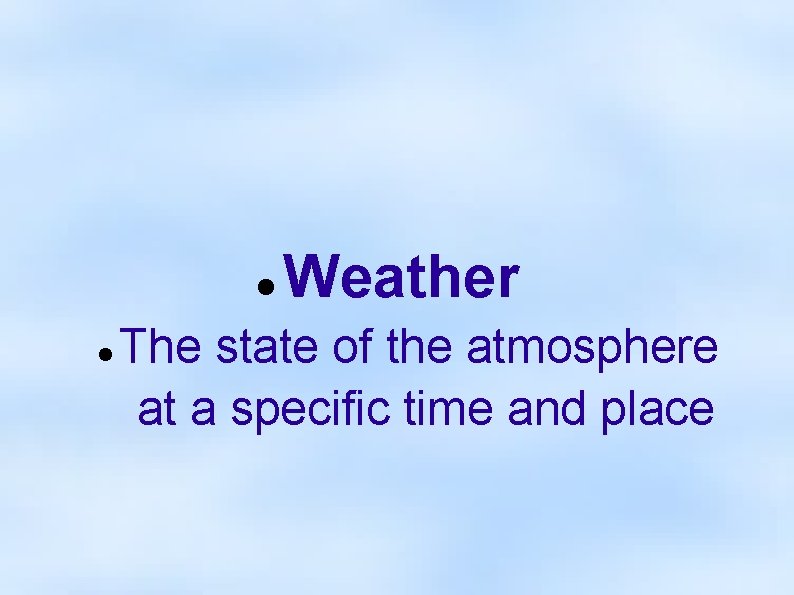 • Weather

• The state of the atmosphere at a specific time and place